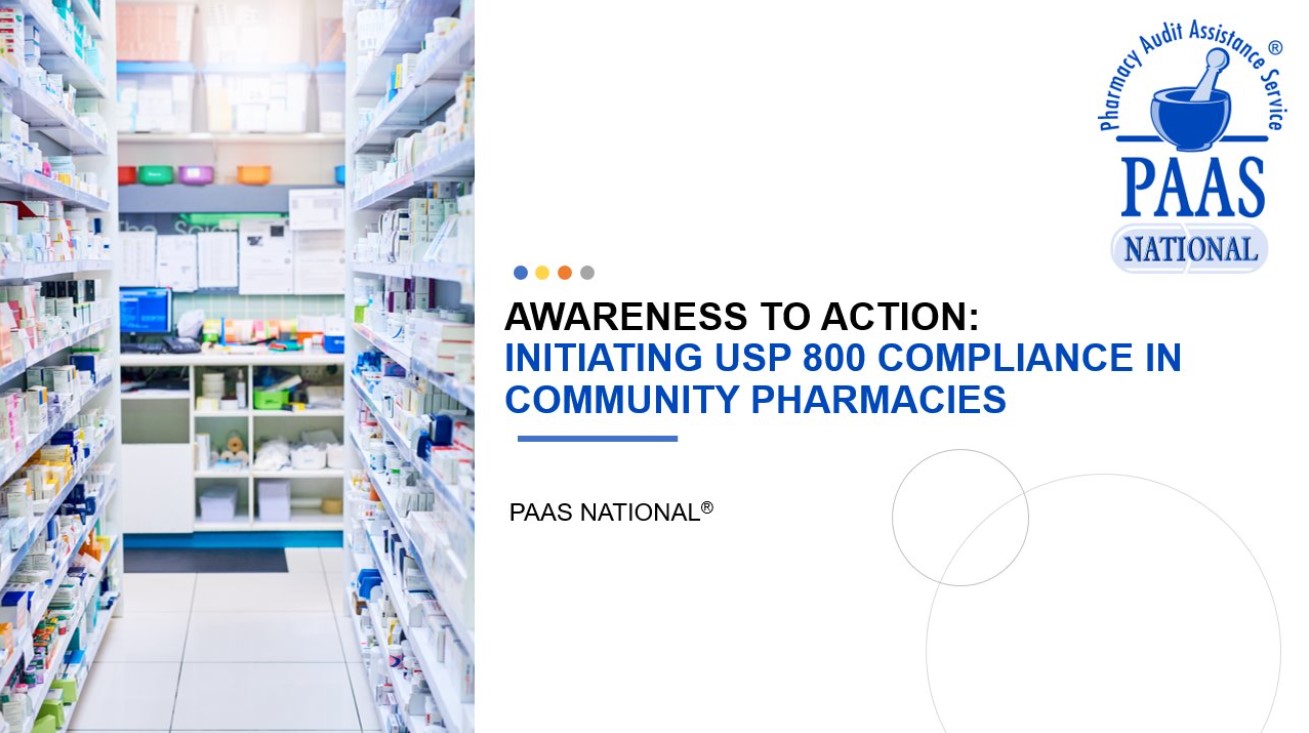 Pharmacy Audit Assistance Service ®
PAAS
NATIONAL

AWARENESS TO ACTION:
INITIATING USP 800 COMPLIANCE IN COMMUNITY PHARMACIES

PAAS NATIONAL®